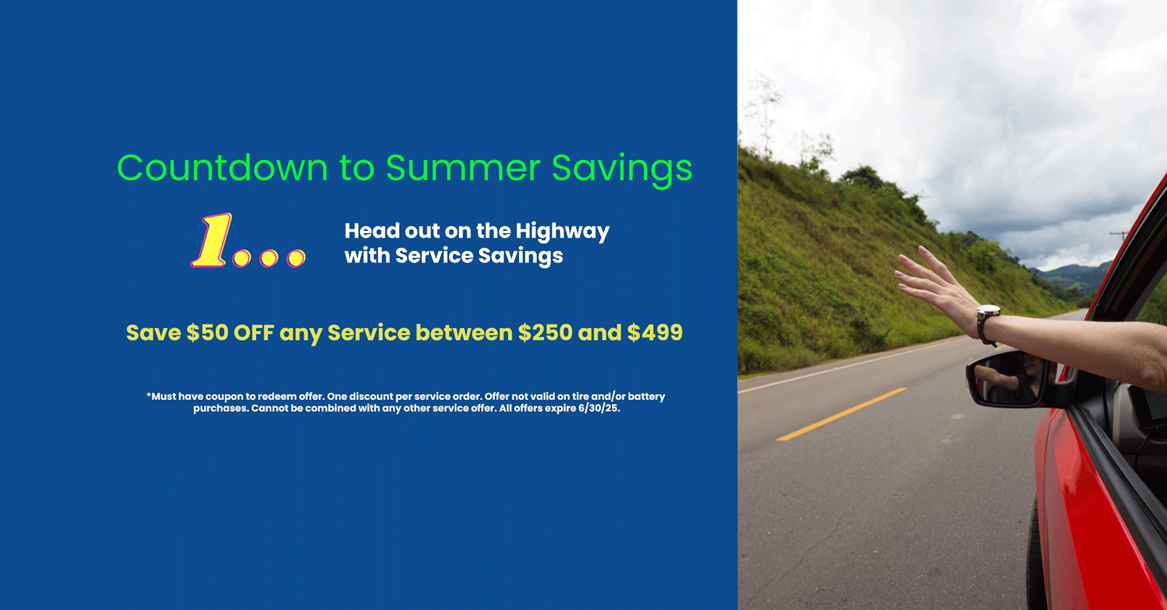 Countdown to Summer Savings

1...

Head out on the Highway with Service Savings

Save \$50 OFF any Service between \$250 and \$499

*Must have coupon to redeem offer. One discount per service order. Offer not valid on tire and/or battery purchases. Cannot be combined with any other service offer. All offers expire 6/30/25.